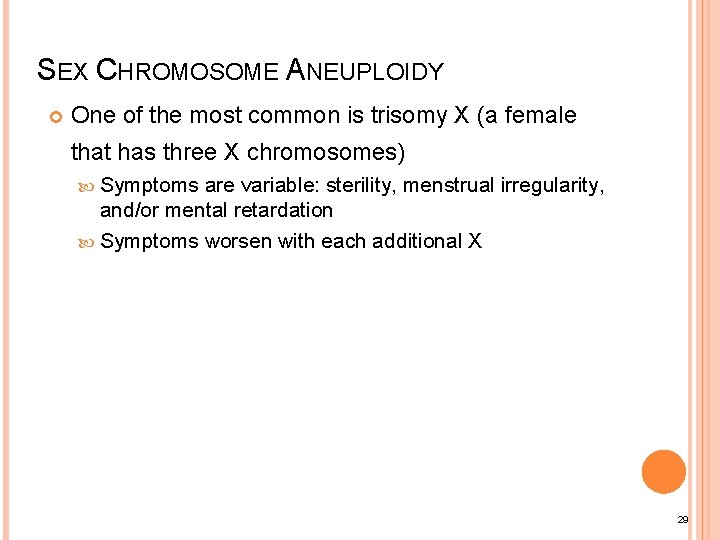 SEX CHROMOSOME ANEUPLOIDY

One of the most common is trisomy X (a female that has three X chromosomes)

Symptoms are variable: sterility, menstrual irregularity, and/or mental retardation

Symptoms worsen with each additional X

29